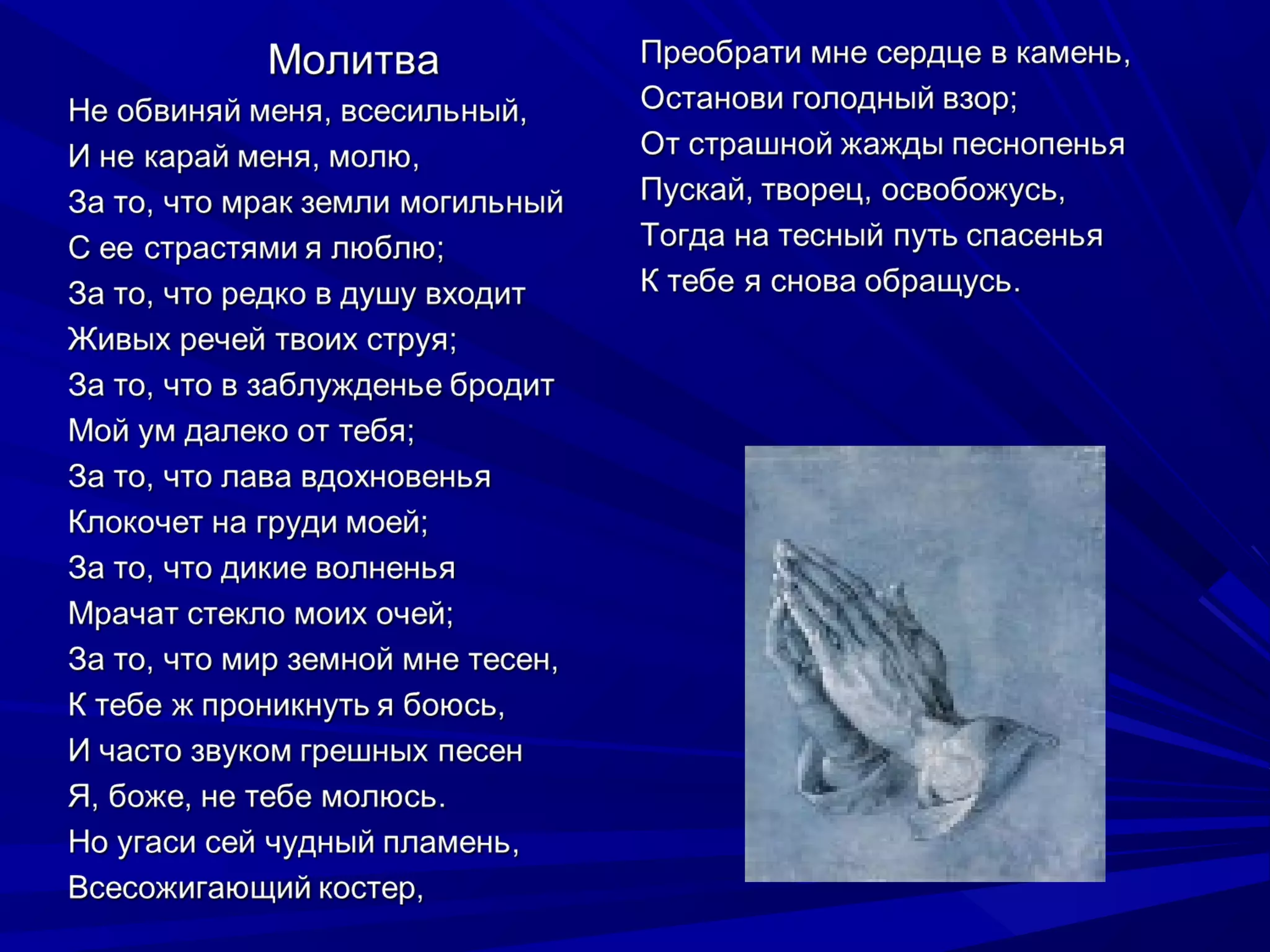 Молитва

Не обвиняй меня, всесильный,
И не карай меня, молю,
За то, что мрак земли могильный
С ее страстями я люблю;
За то, что редко в душу входит
Живых речей твоих струя;
За то, что в заблужденье бродит
Мой ум далеко от тебя;
За то, что лава вдохновенья
Клокочет на груди моей;
За то, что дикие волненья
Мрачат стекло моих очей;
За то, что мир земной мне тесен,
К тебе ж проникнуть я боюсь,
И часто звуком грешных песен
Я, боже, не тебе молюсь.
Но угаси сей чудный пламень,
Всесожигающий костер,

Преобрати мне сердце в камень,
Останови голодный взор;
От страшной жажды песнопенья
Пускай, творец, освобожусь,
Тогда на тесный путь спасенья
К тебе я снова обращусь.